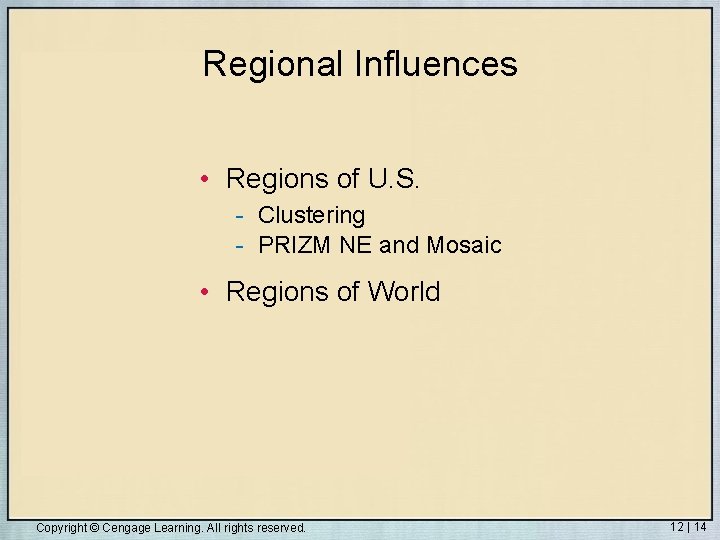 Regional Influences

• Regions of U.S.
  - Clustering
  - PRIZM NE and Mosaic

• Regions of World

Copyright © Cengage Learning. All rights reserved.

12 | 14